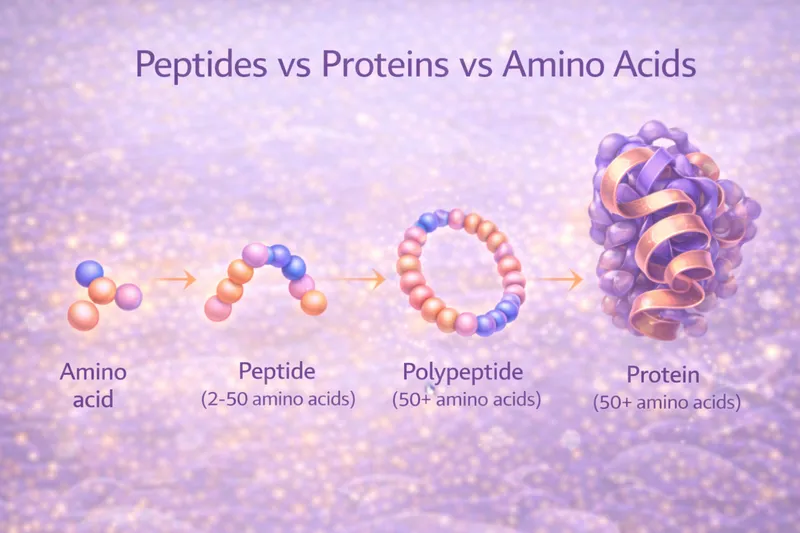 Peptides vs Proteins vs Amino Acids

Amino acid

Peptide
(2-50 amino acids)

Polypeptide
(50+ amino acids)

Protein
(50+ amino acids)